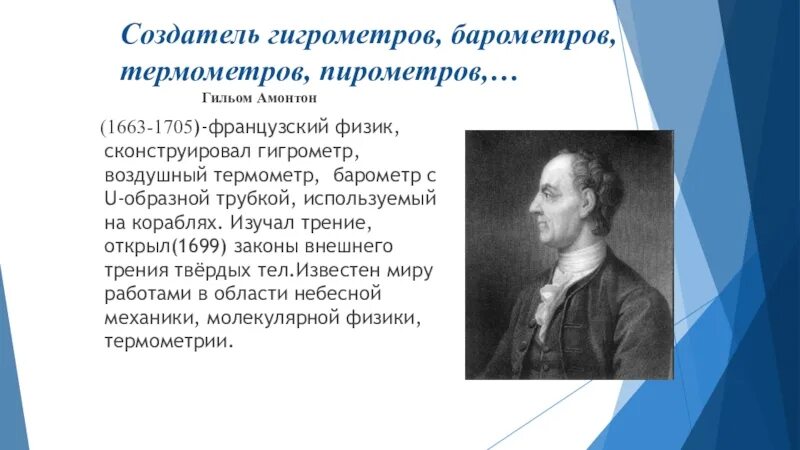 Создатель гигрометров, барометров, термометров, пирометров,…

Гильом Амонтон

(1663-1705)-французский физик, сконструировал гигрометр, воздушный термометр, барометр с U-образной трубкой, используемый на кораблях. Изучал трение, открыл(1699) законы внешнего трения твёрдых тел.Известен миру работами в области небесной механики, молекулярной физики, термометрии.